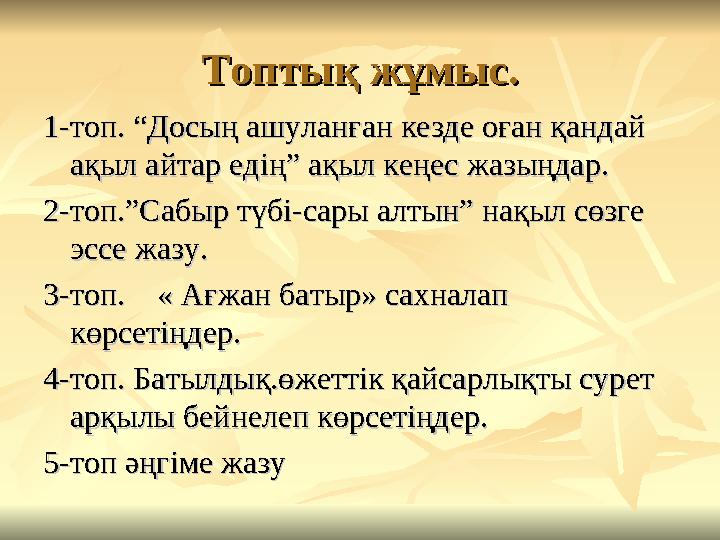 Топтық жұмыс.

1-топ. “Досың ашуланған кезде оған қандай ақыл айтар едің” ақыл кеңес жазыңдар.

2-топ.”Сабыр түбі-сары алтын” нақыл сөзге эссе жазу.

3-топ.    « Ағжан батыр» сахналап көрсетіңдер.

4-топ. Батылдық.өжеттік қайсарлықты сурет арқылы бейнелеп көрсетіңдер.

5-топ әңгіме жазу